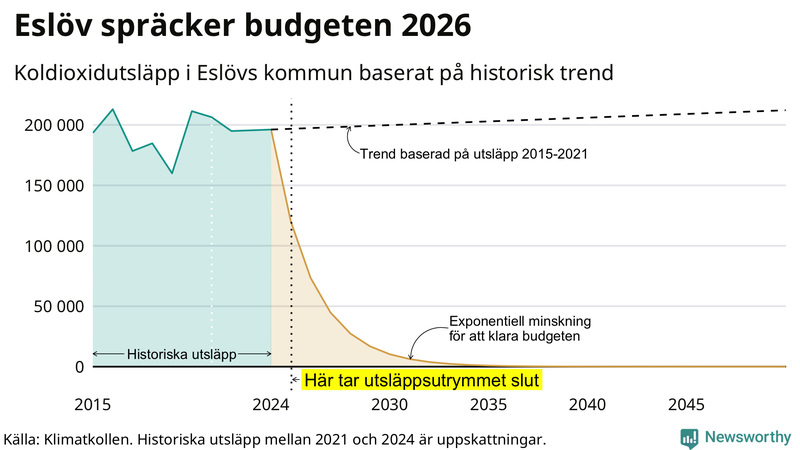 Eslöv spräcker budgeten 2026

Koldioxidutsläpp i Eslövs kommun baserat på historisk trend

200 000
150 000
100 000
50 000
0

Trend baserad på utsläpp 2015-2021

Exponentiell minskning för att klara budgeten

Historiska utsläpp

Här tar utsläppsutrymmet slut

2015
2024
2030
2035
2040
2045

Källa: Klimatkollen. Historiska utsläpp mellan 2021 och 2024 är uppskattningar.

Newsworthy